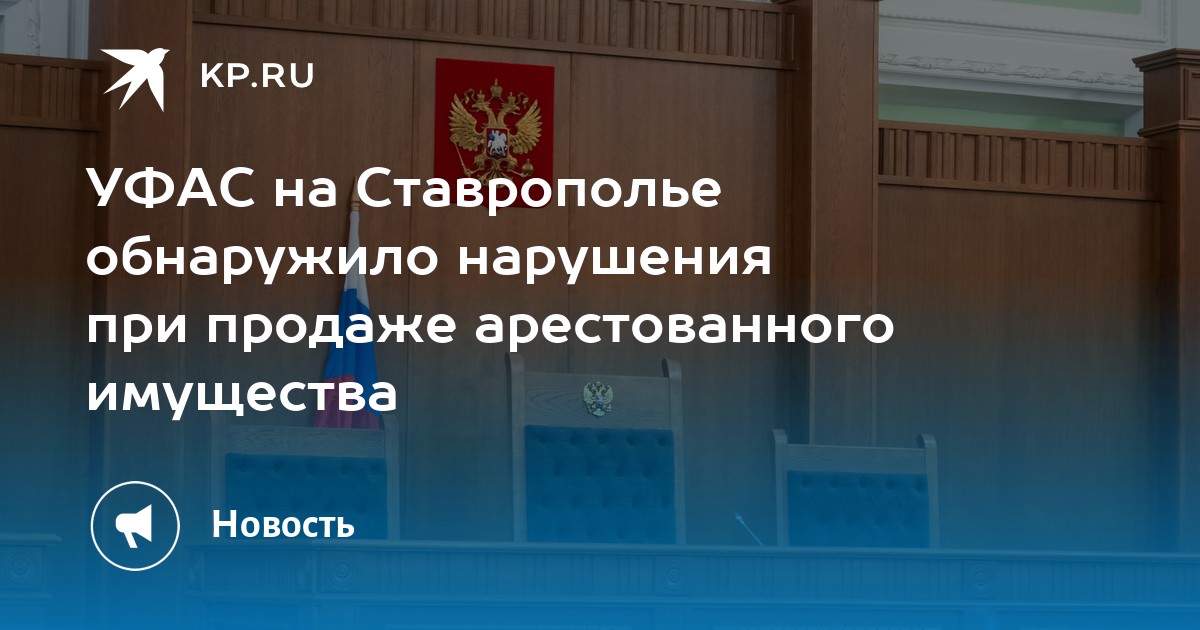 KP.RU

УФАС на Ставрополье обнаружило нарушения при продаже арестованного имущества

Новость